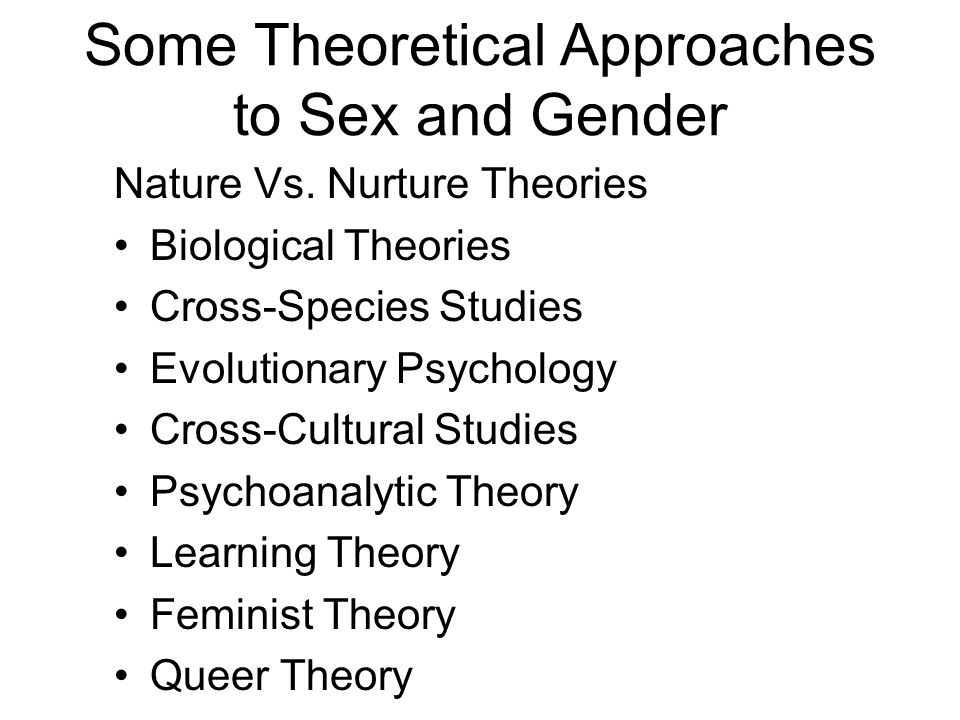 Some Theoretical Approaches to Sex and Gender

Nature Vs. Nurture Theories

• Biological Theories
• Cross-Species Studies
• Evolutionary Psychology
• Cross-Cultural Studies
• Psychoanalytic Theory
• Learning Theory
• Feminist Theory
• Queer Theory